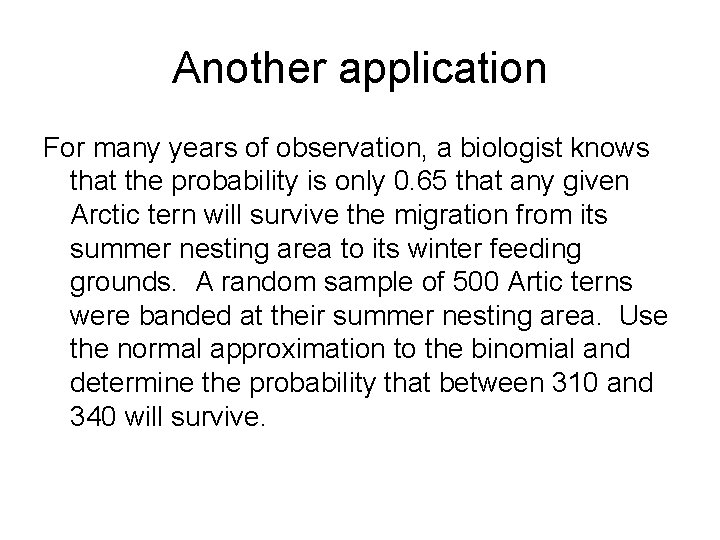 Another application

For many years of observation, a biologist knows that the probability is only 0.65 that any given Arctic tern will survive the migration from its summer nesting area to its winter feeding grounds. A random sample of 500 Artic terns were banded at their summer nesting area. Use the normal approximation to the binomial and determine the probability that between 310 and 340 will survive.